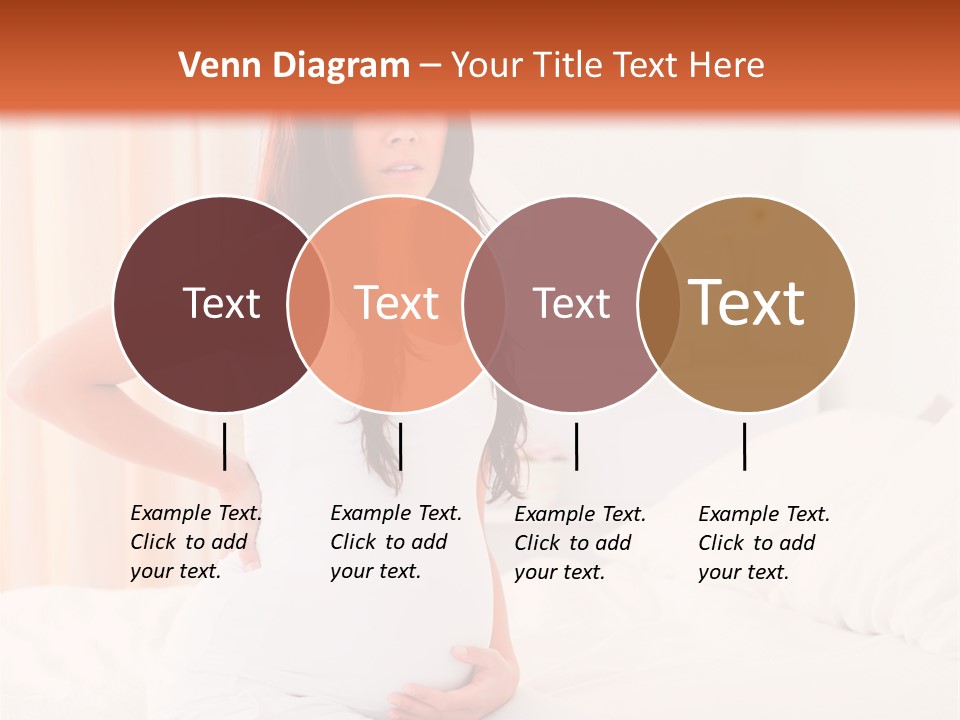 Venn Diagram – Your Title Text Here

Text

Text

Text

Text

Example Text. Click to add your text.

Example Text. Click to add your text.

Example Text. Click to add your text.

Example Text. Click to add your text.